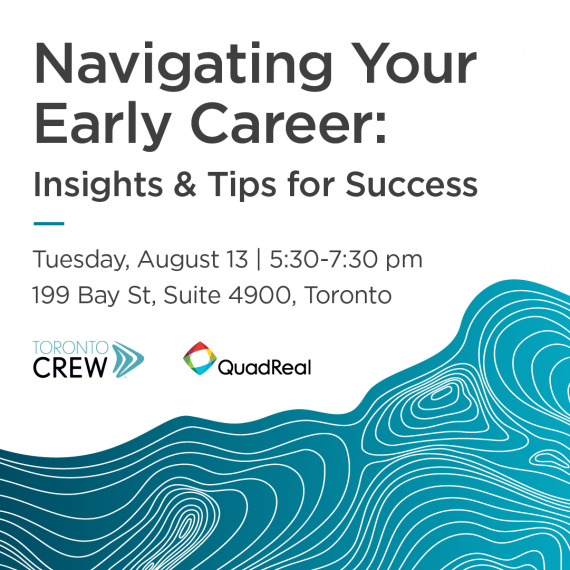 Navigating Your Early Career:

Insights & Tips for Success

Tuesday, August 13 | 5:30-7:30 pm
199 Bay St, Suite 4900, Toronto

TORONTO CREW

QuadReal